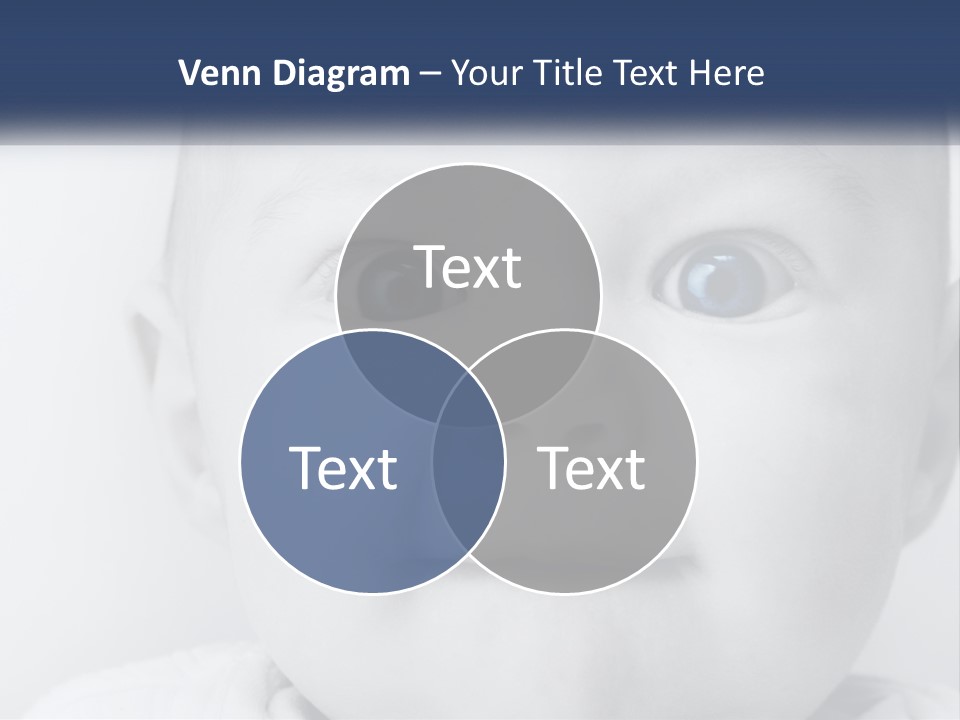 Venn Diagram – Your Title Text Here

Text

Text

Text